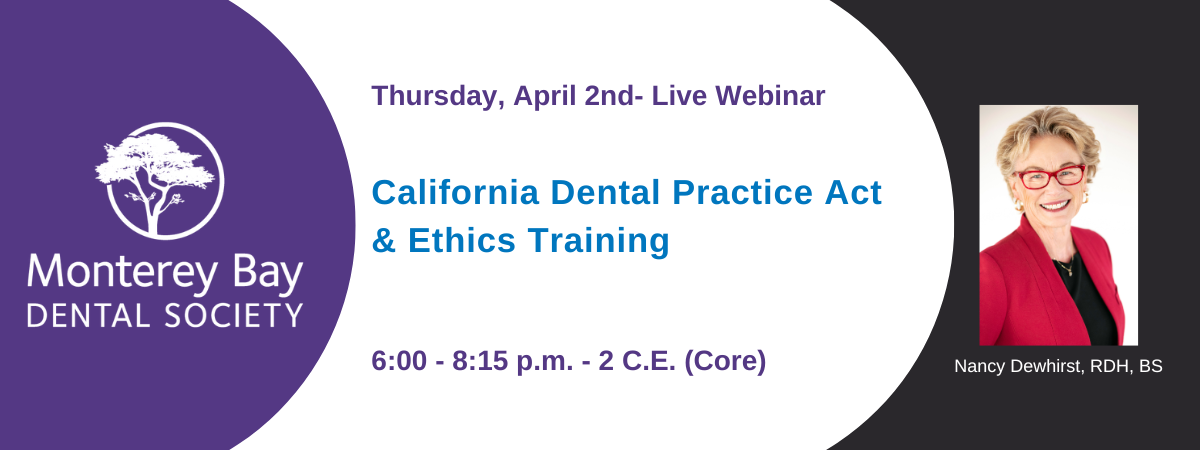 Monterey Bay
DENTAL SOCIETY

Thursday, April 2nd- Live Webinar

California Dental Practice Act & Ethics Training

6:00 - 8:15 p.m. - 2 C.E. (Core)

Nancy Dewhirst, RDH, BS